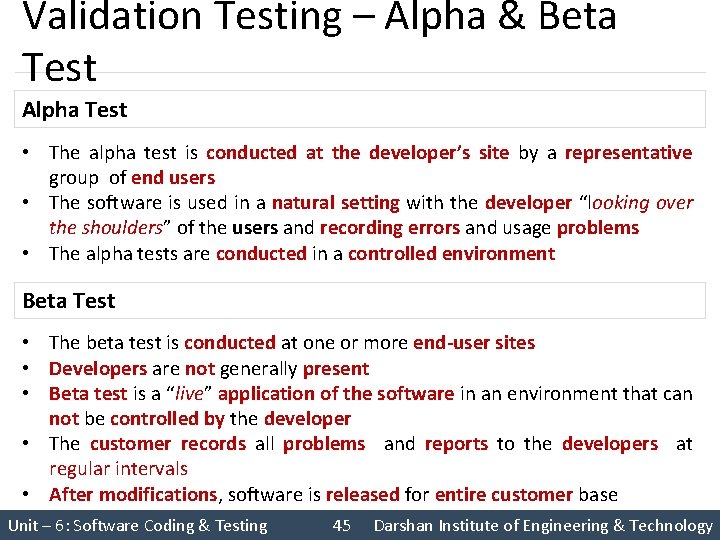 Validation Testing – Alpha & Beta Test

Alpha Test

• The alpha test is conducted at the developer's site by a representative group of end users
• The software is used in a natural setting with the developer "looking over the shoulders" of the users and recording errors and usage problems
• The alpha tests are conducted in a controlled environment

Beta Test

• The beta test is conducted at one or more end-user sites
• Developers are not generally present
• Beta test is a "live" application of the software in an environment that can not be controlled by the developer
• The customer records all problems and reports to the developers at regular intervals
• After modifications, software is released for entire customer base

Unit – 6: Software Coding & Testing 45 Darshan Institute of Engineering & Technology